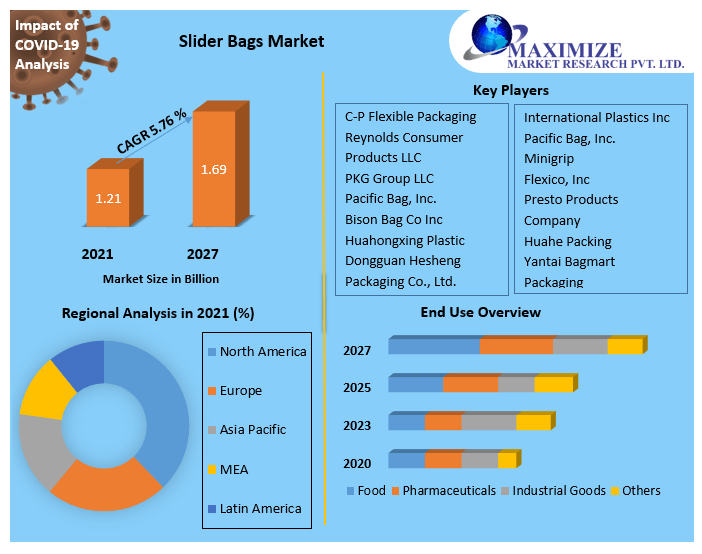 Impact of COVID-19 Analysis

Slider Bags Market

MAXIMIZE
MARKET RESEARCH PVT. LTD.

CAGR 5.76 %

1.21

1.69

2021

2027

Market Size in Billion

Key Players

C-P Flexible Packaging
Reynolds Consumer Products LLC
PKG Group LLC
Pacific Bag, Inc.
Bison Bag Co Inc
Huahongxing Plastic
Dongguan Hesheng Packaging Co., Ltd.

International Plastics Inc
Pacific Bag, Inc.
Minigrip
Flexico, Inc
Presto Products Company
Huahe Packing
Yantai Bagmart Packaging

Regional Analysis in 2021 (%)

North America
Europe
Asia Pacific
MEA
Latin America

End Use Overview

2027
2025
2023
2020

Food Pharmaceuticals Industrial Goods Others